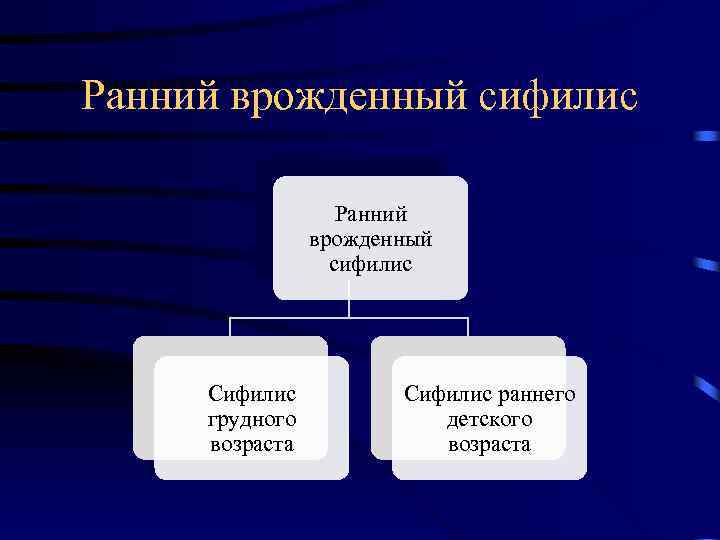 Ранний врожденный сифилис

Ранний врожденный сифилис

Сифилис грудного возраста

Сифилис раннего детского возраста